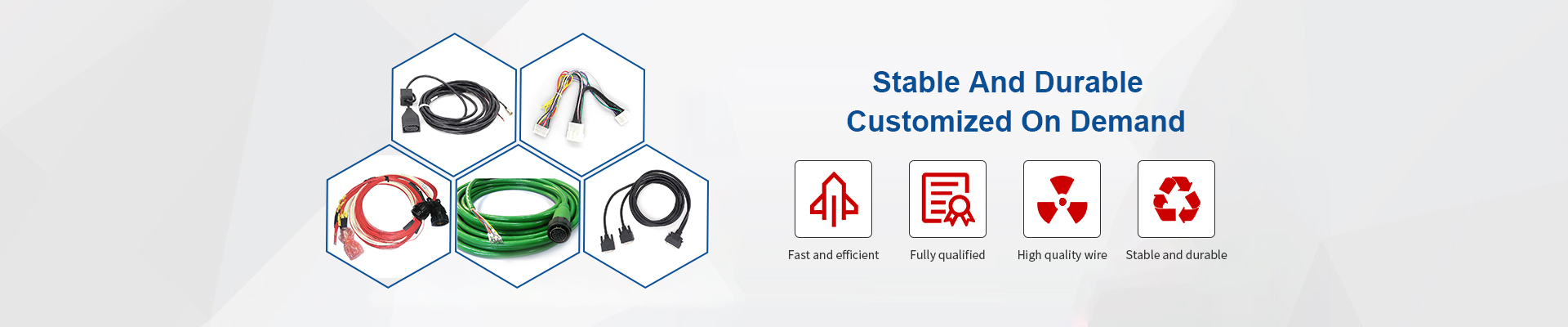 Stable And Durable
Customized On Demand

Fast and efficient

Fully qualified

High quality wire

Stable and durable